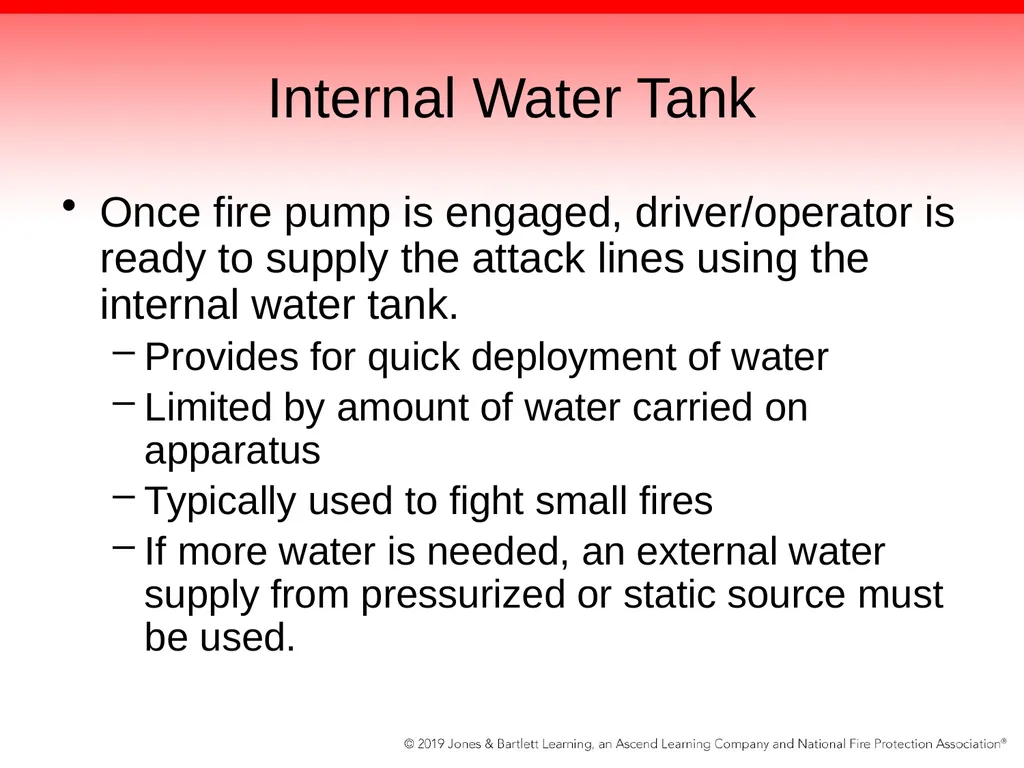 Internal Water Tank

• Once fire pump is engaged, driver/operator is ready to supply the attack lines using the internal water tank.

– Provides for quick deployment of water
– Limited by amount of water carried on apparatus
– Typically used to fight small fires
– If more water is needed, an external water supply from pressurized or static source must be used.

© 2019 Jones & Bartlett Learning, an Ascend Learning Company and National Fire Protection Association®